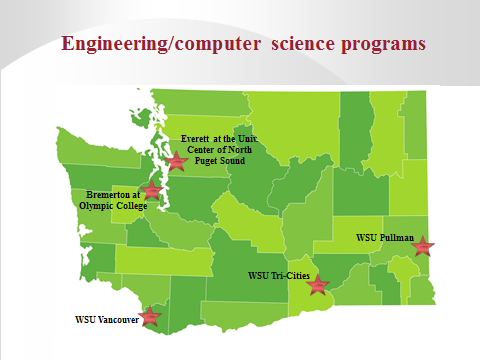 Engineering/computer science programs

Everett at the Univ. Center of North Puget Sound

Bremerton at Olympic College

WSU Pullman

WSU Tri-Cities

WSU Vancouver